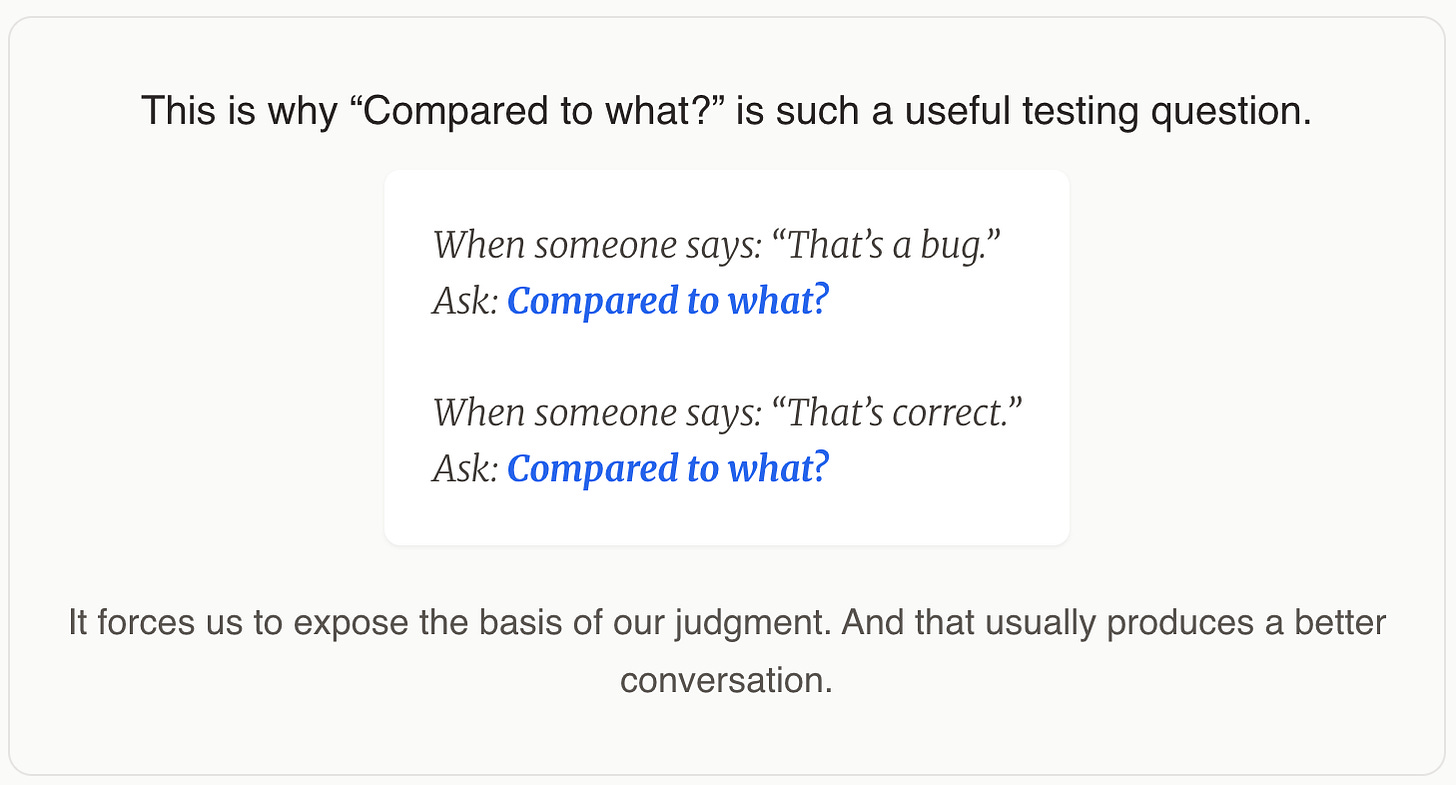 This is why “Compared to what?” is such a useful testing question.

When someone says: “That’s a bug.”
Ask: Compared to what?

When someone says: “That’s correct.”
Ask: Compared to what?

It forces us to expose the basis of our judgment. And that usually produces a better conversation.